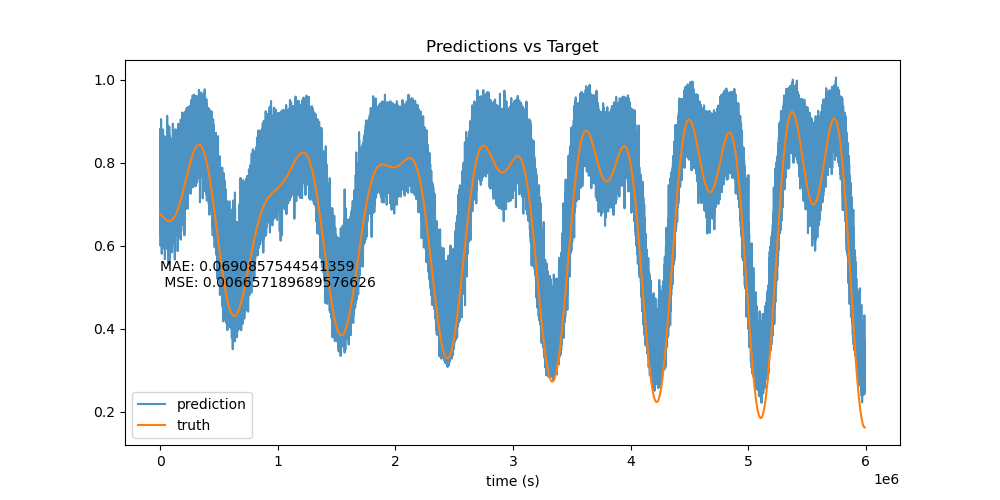 Predictions vs Target

1.0
0.8
0.6
0.4
0.2

MAE: 0.0690857544541359
MSE: 0.006657189689576626

prediction
truth

0
1
2
3
4
5
6
1e6

time (s)